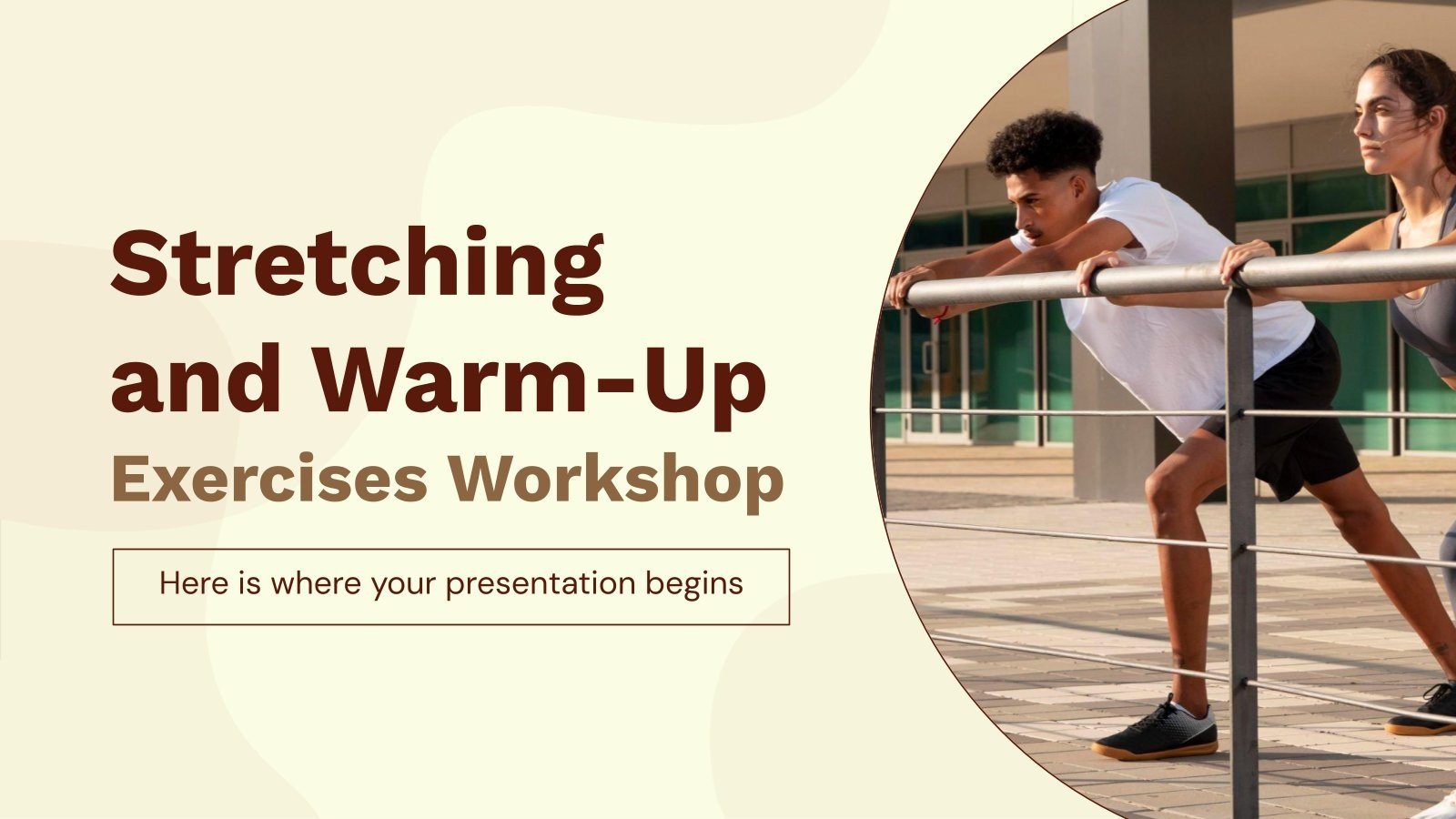 Stretching and Warm-Up Exercises Workshop

Here is where your presentation begins